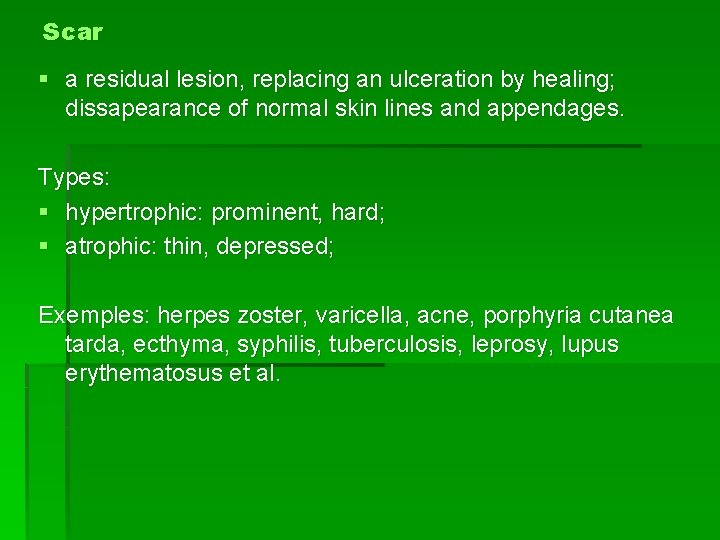 Scar

▪ a residual lesion, replacing an ulceration by healing; dissapearance of normal skin lines and appendages.

Types:
▪ hypertrophic: prominent, hard;
▪ atrophic: thin, depressed;

Exemples: herpes zoster, varicella, acne, porphyria cutanea tarda, ecthyma, syphilis, tuberculosis, leprosy, lupus erythematosus et al.